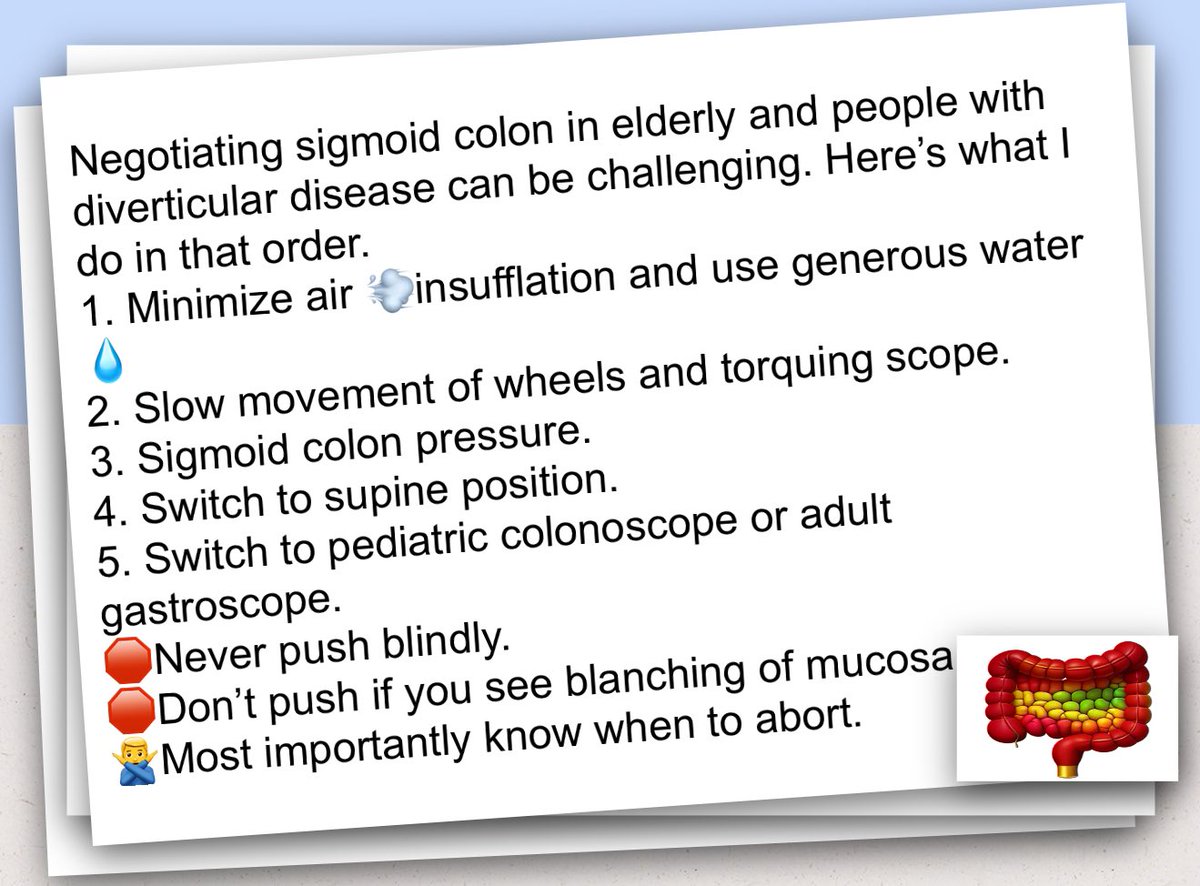 Negotiating sigmoid colon in elderly and people with diverticular disease can be challenging. Here's what I do in that order.
1. Minimize air 💨insufflation and use generous water 💧
2. Slow movement of wheels and torquing scope.
3. Sigmoid colon pressure.
4. Switch to supine position.
5. Switch to pediatric colonoscope or adult gastroscope.
🛑Never push blindly.
🛑Don't push if you see blanching of mucosa
🙅‍♂️Most importantly know when to abort.